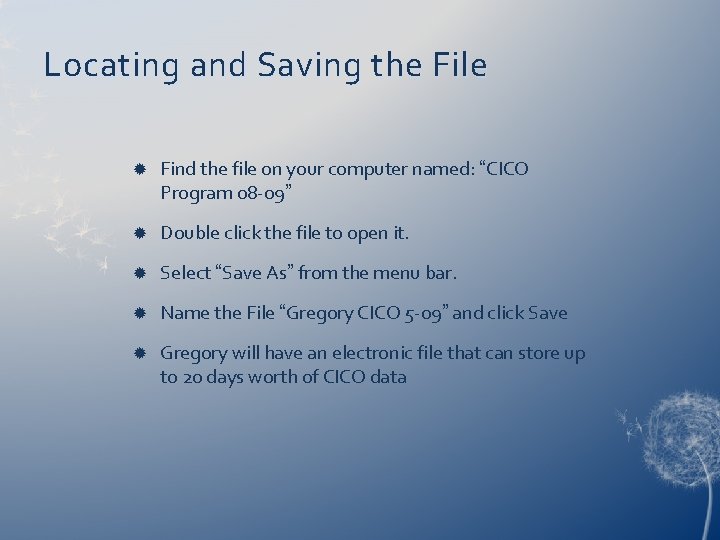 Locating and Saving the File

Find the file on your computer named: “CICO Program 08-09”

Double click the file to open it.

Select “Save As” from the menu bar.

Name the File “Gregory CICO 5-09” and click Save

Gregory will have an electronic file that can store up to 20 days worth of CICO data